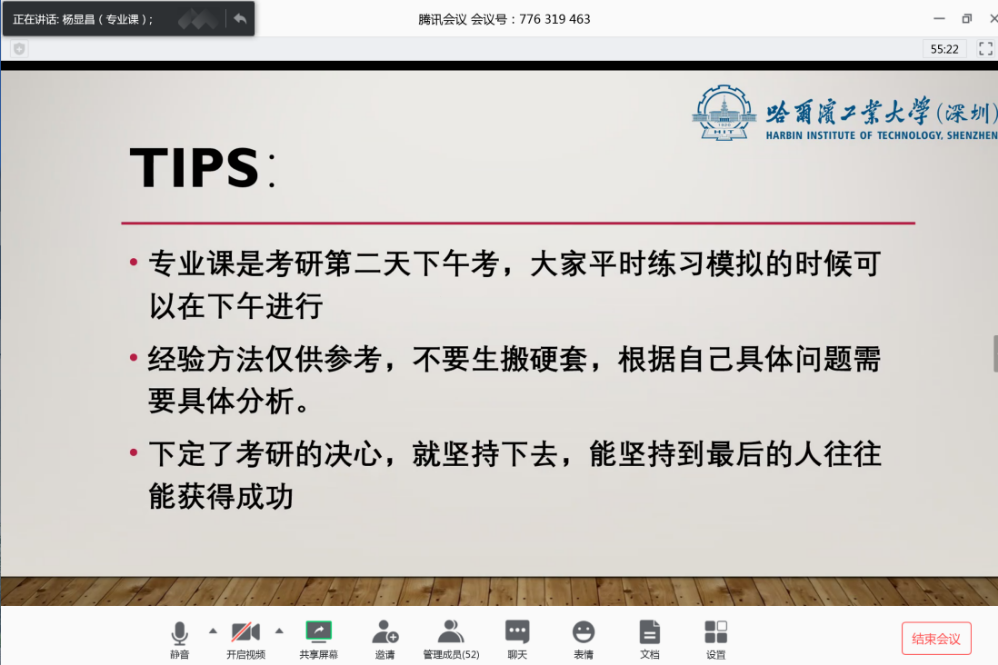 正在讲话: 杨显昌（专业课）;

腾讯会议 会议号：776 319 463

55:22

哈爾濱工業大學（深圳）
HARBIN INSTITUTE OF TECHNOLOGY, SHENZHEN

TIPS:

• 专业课是考研第二天下午考，大家平时练习模拟的时候可以在下午进行

• 经验方法仅供参考，不要生搬硬套，根据自己具体问题需要具体分析。

• 下定了考研的决心，就坚持下去，能坚持到最后的人往往能获得成功

静音 开启视频 共享屏幕 邀请 管理成员(52) 聊天 表情 文档 设置 结束会议